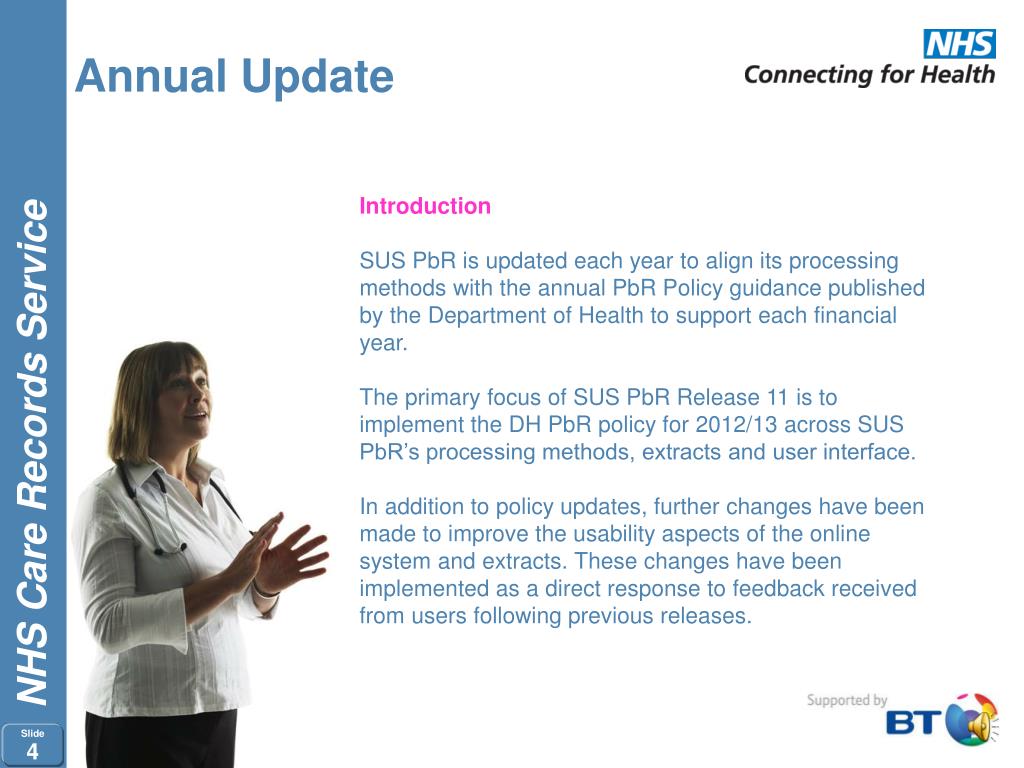 Annual Update

NHS
Connecting for Health

NHS Care Records Service

Introduction

SUS PbR is updated each year to align its processing methods with the annual PbR Policy guidance published by the Department of Health to support each financial year.

The primary focus of SUS PbR Release 11 is to implement the DH PbR policy for 2012/13 across SUS PbR's processing methods, extracts and user interface.

In addition to policy updates, further changes have been made to improve the usability aspects of the online system and extracts. These changes have been implemented as a direct response to feedback received from users following previous releases.

Supported by
BT

Slide
4